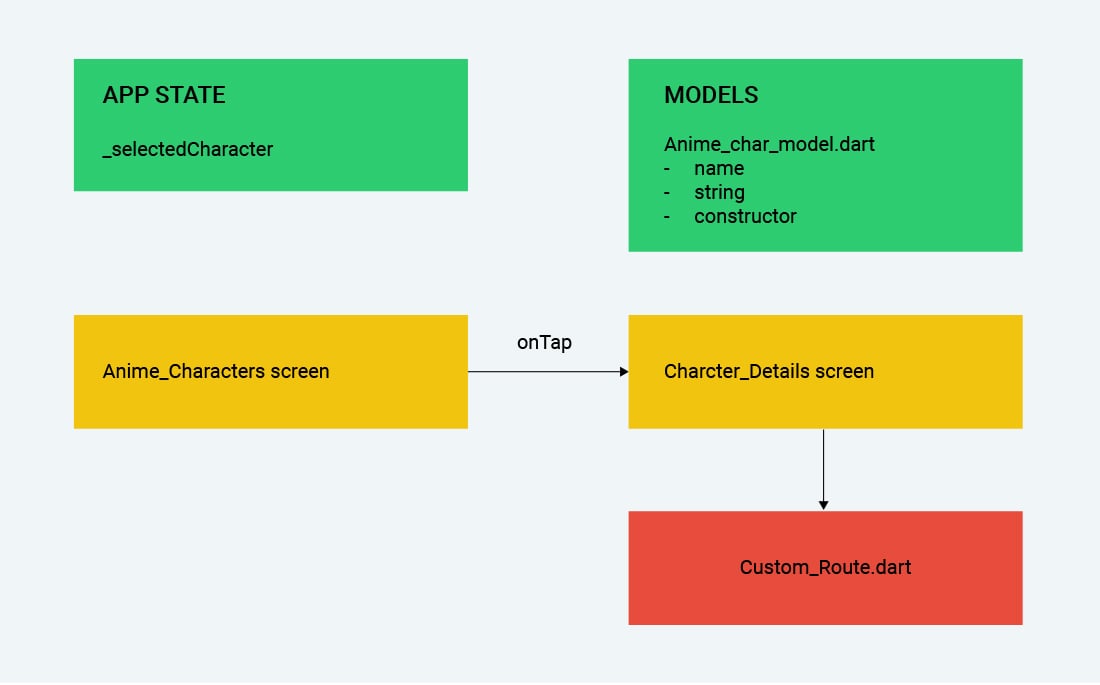 APP STATE

_selectedCharacter

MODELS

Anime_char_model.dart
- name
- string
- constructor

Anime_Characters screen

onTap

Charcter_Details screen

Custom_Route.dart